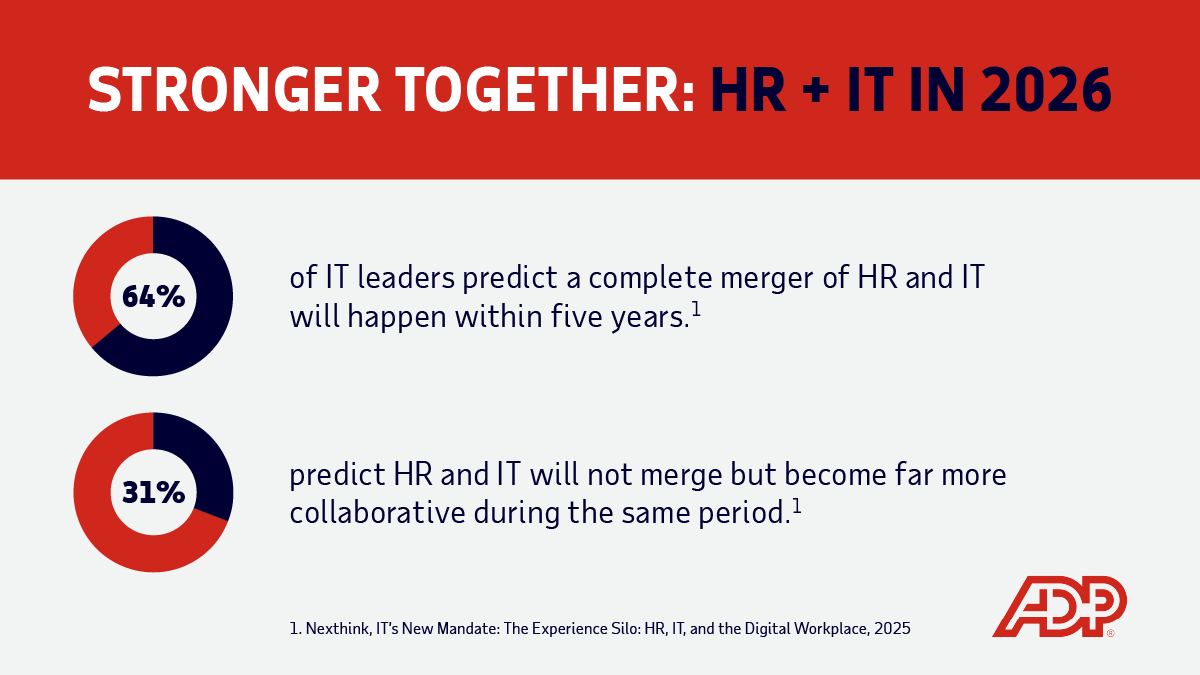 STRONGER TOGETHER: HR + IT IN 2026

64%

of IT leaders predict a complete merger of HR and IT will happen within five years.$^1$

31%

predict HR and IT will not merge but become far more collaborative during the same period.$^1$

1. Nexthink, IT's New Mandate: The Experience Silo: HR, IT, and the Digital Workplace, 2025

ADP®